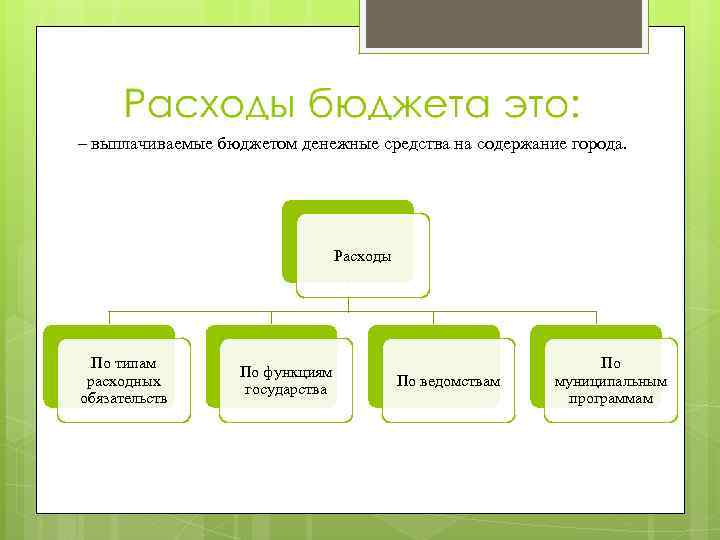 Расходы бюджета это:

– выплачиваемые бюджетом денежные средства на содержание города.

Расходы

По типам расходных обязательств

По функциям государства

По ведомствам

По муниципальным программам